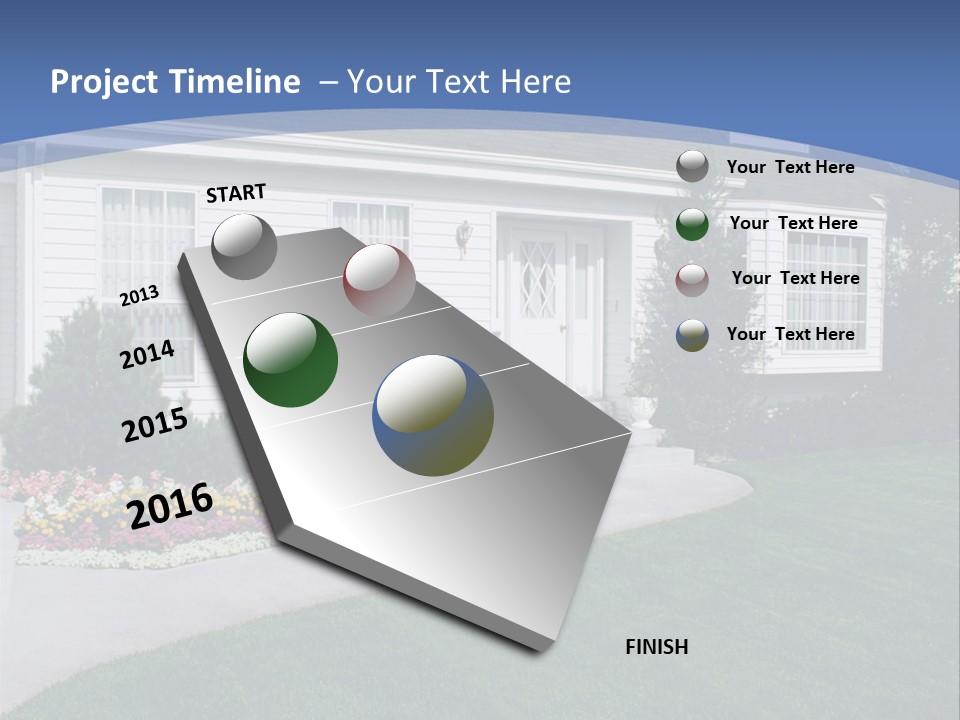 Project Timeline – Your Text Here

START

2013

2014

2015

2016

FINISH

Your Text Here

Your Text Here

Your Text Here

Your Text Here